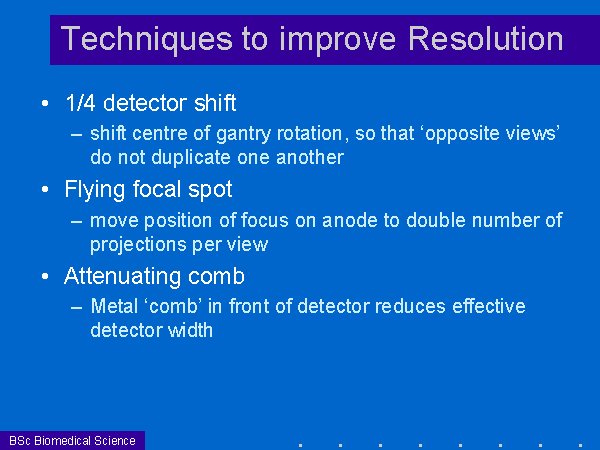 Techniques to improve Resolution

• 1/4 detector shift
– shift centre of gantry rotation, so that ‘opposite views’ do not duplicate one another

• Flying focal spot
– move position of focus on anode to double number of projections per view

• Attenuating comb
– Metal ‘comb’ in front of detector reduces effective detector width

BSc Biomedical Science